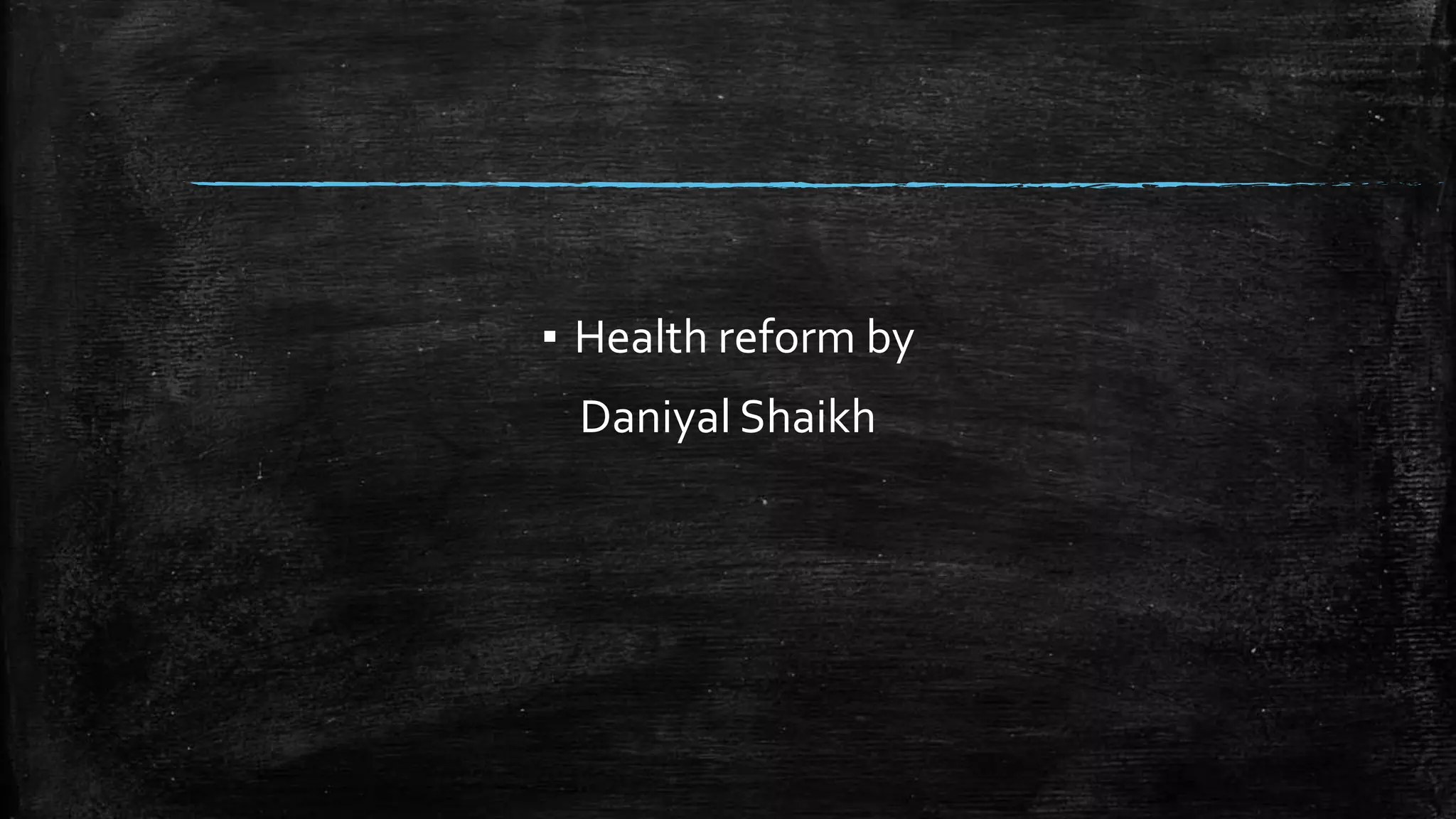 ▪ Health reform by

Daniyal Shaikh